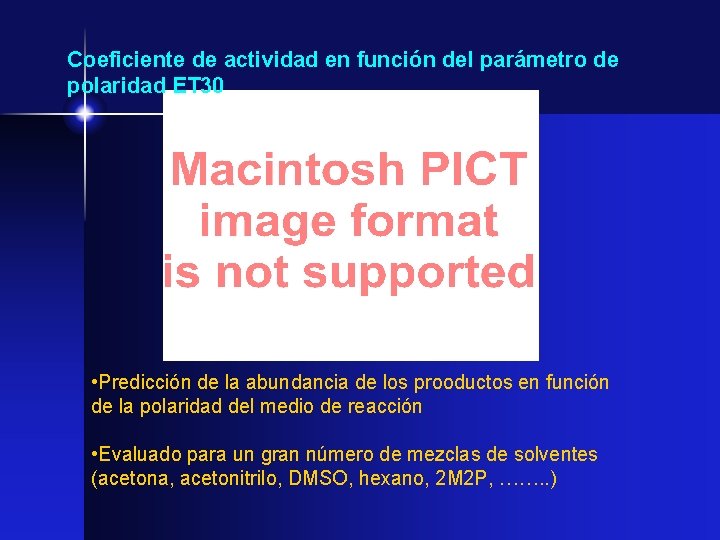 Coeficiente de actividad en función del parámetro de polaridad ET30

Macintosh PICT image format is not supported

•Predicción de la abundancia de los prooductos en función de la polaridad del medio de reacción

•Evaluado para un gran número de mezclas de solventes (acetona, acetonitrilo, DMSO, hexano, 2M2P, ……..)